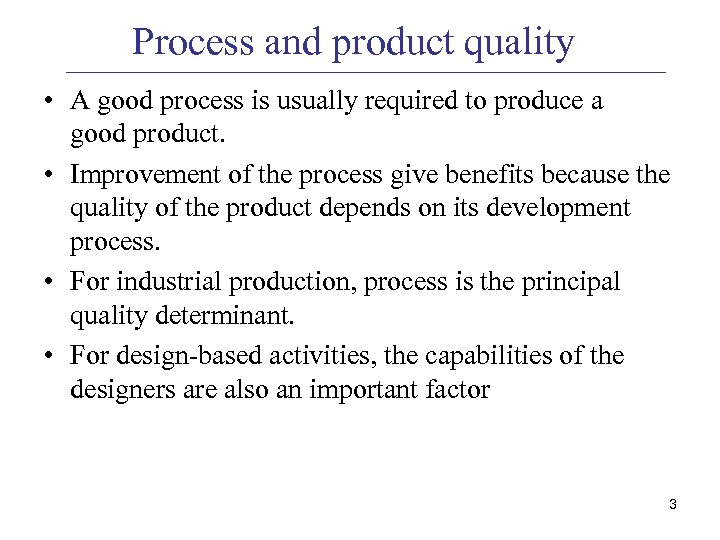 Process and product quality

• A good process is usually required to produce a good product.

• Improvement of the process give benefits because the quality of the product depends on its development process.

• For industrial production, process is the principal quality determinant.

• For design-based activities, the capabilities of the designers are also an important factor

3